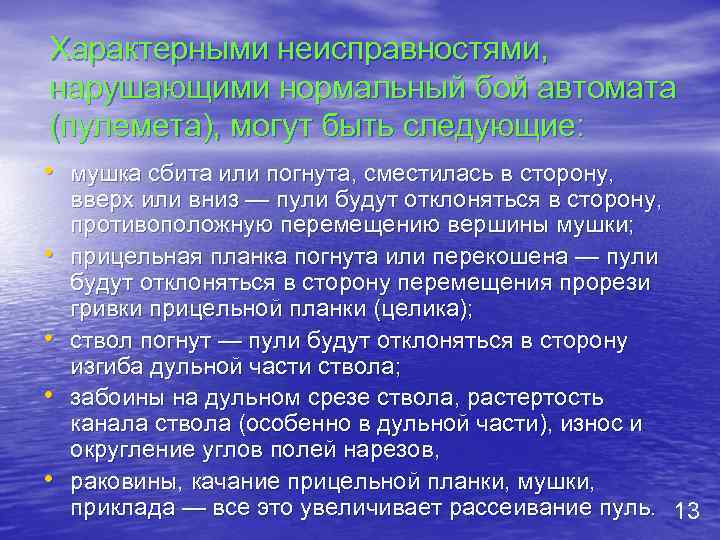 Характерными неисправностями, нарушающими нормальный бой автомата (пулемета), могут быть следующие:

• мушка сбита или погнута, сместилась в сторону, вверх или вниз — пули будут отклоняться в сторону, противоположную перемещению вершины мушки;
• прицельная планка погнута или перекошена — пули будут отклоняться в сторону перемещения прорези гривки прицельной планки (целика);
• ствол погнут — пули будут отклоняться в сторону изгиба дульной части ствола;
• забоины на дульном срезе ствола, растертость канала ствола (особенно в дульной части), износ и округление углов полей нарезов,
• раковины, качание прицельной планки, мушки, приклада — все это увеличивает рассеивание пуль.

13